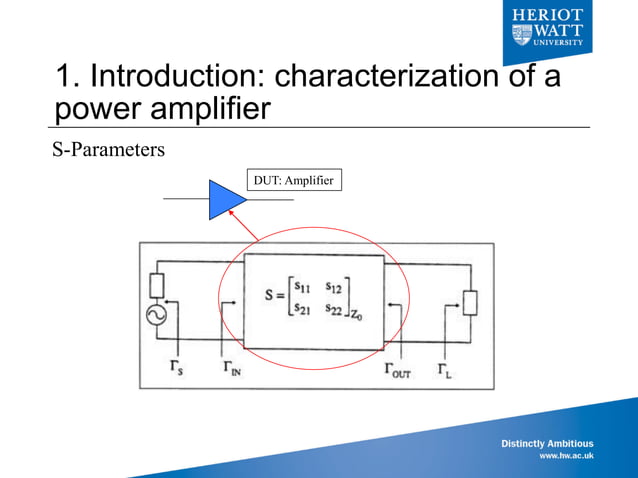 HERIOT WATT UNIVERSITY

1. Introduction: characterization of a power amplifier

S-Parameters

DUT: Amplifier

$S = \begin{bmatrix} s_{11} & s_{12} \\ s_{21} & s_{22} \end{bmatrix}_{Z_0}$

$\Gamma_S$ $\Gamma_{IN}$ $\Gamma_{OUT}$ $\Gamma_L$

Distinctly Ambitious
www.hw.ac.uk